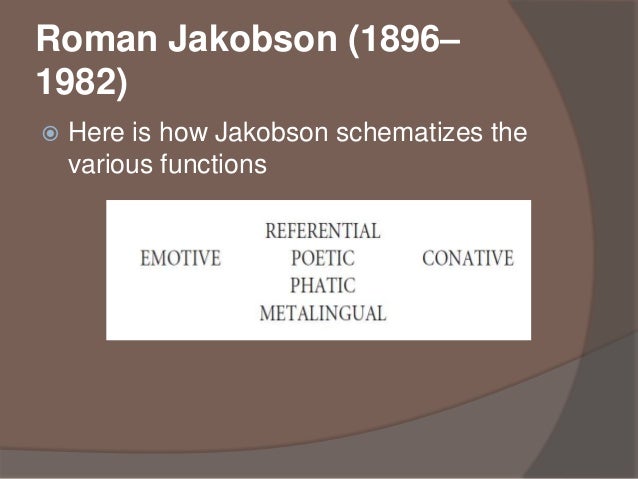 Roman Jakobson (1896–1982)

Here is how Jakobson schematizes the various functions

REFERENTIAL
EMOTIVE
POETIC
CONATIVE
PHATIC
METALINGUAL